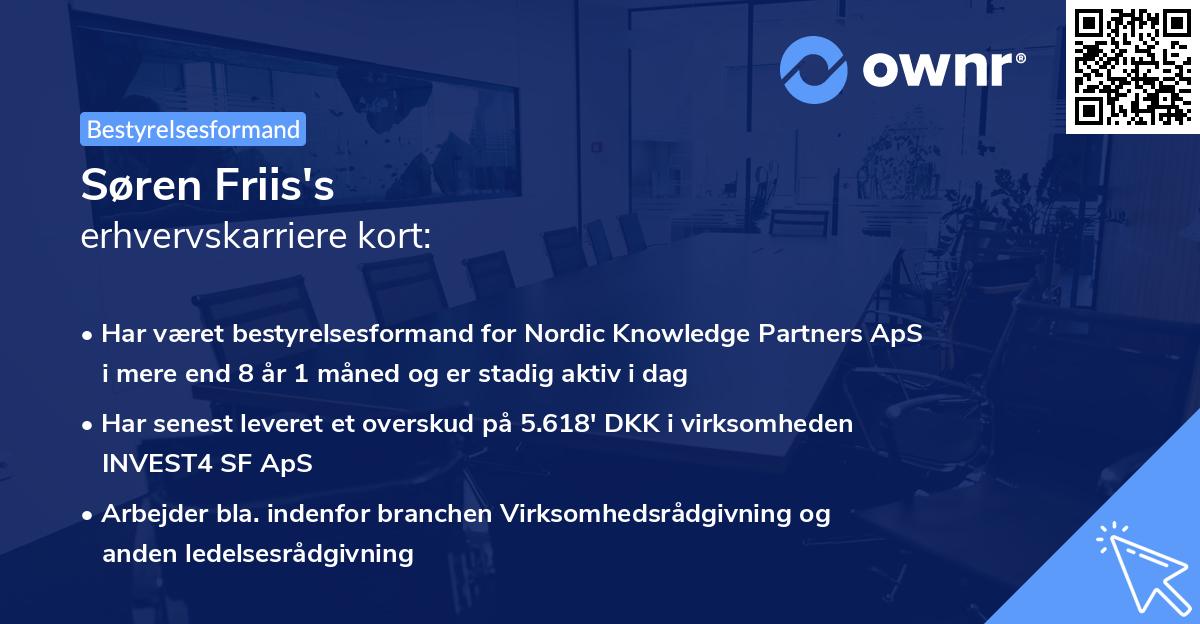 ownr®

Bestyrelsesformand

Søren Friis's
erhvervskarriere kort:

• Har været bestyrelsesformand for Nordic Knowledge Partners ApS i mere end 8 år 1 måned og er stadig aktiv i dag

• Har senest leveret et overskud på 5.618' DKK i virksomheden INVEST4 SF ApS

• Arbejder bla. indenfor branchen Virksomhedsrådgivning og anden ledelsesrådgivning